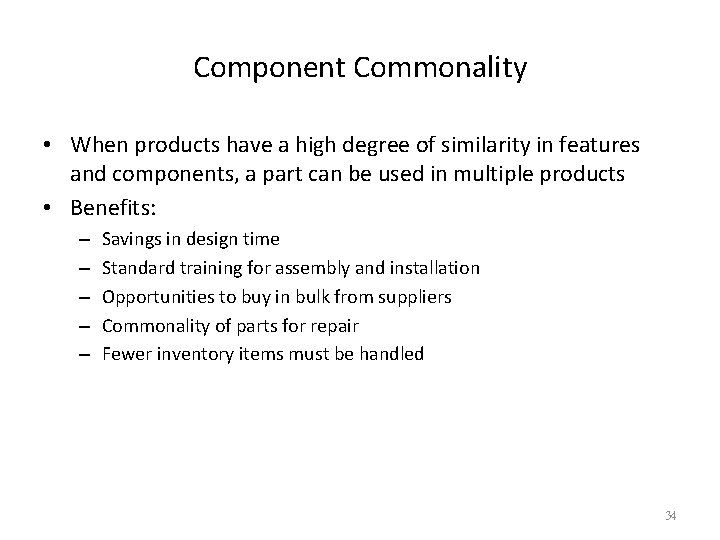 Component Commonality

• When products have a high degree of similarity in features and components, a part can be used in multiple products
• Benefits:
– Savings in design time
– Standard training for assembly and installation
– Opportunities to buy in bulk from suppliers
– Commonality of parts for repair
– Fewer inventory items must be handled

34